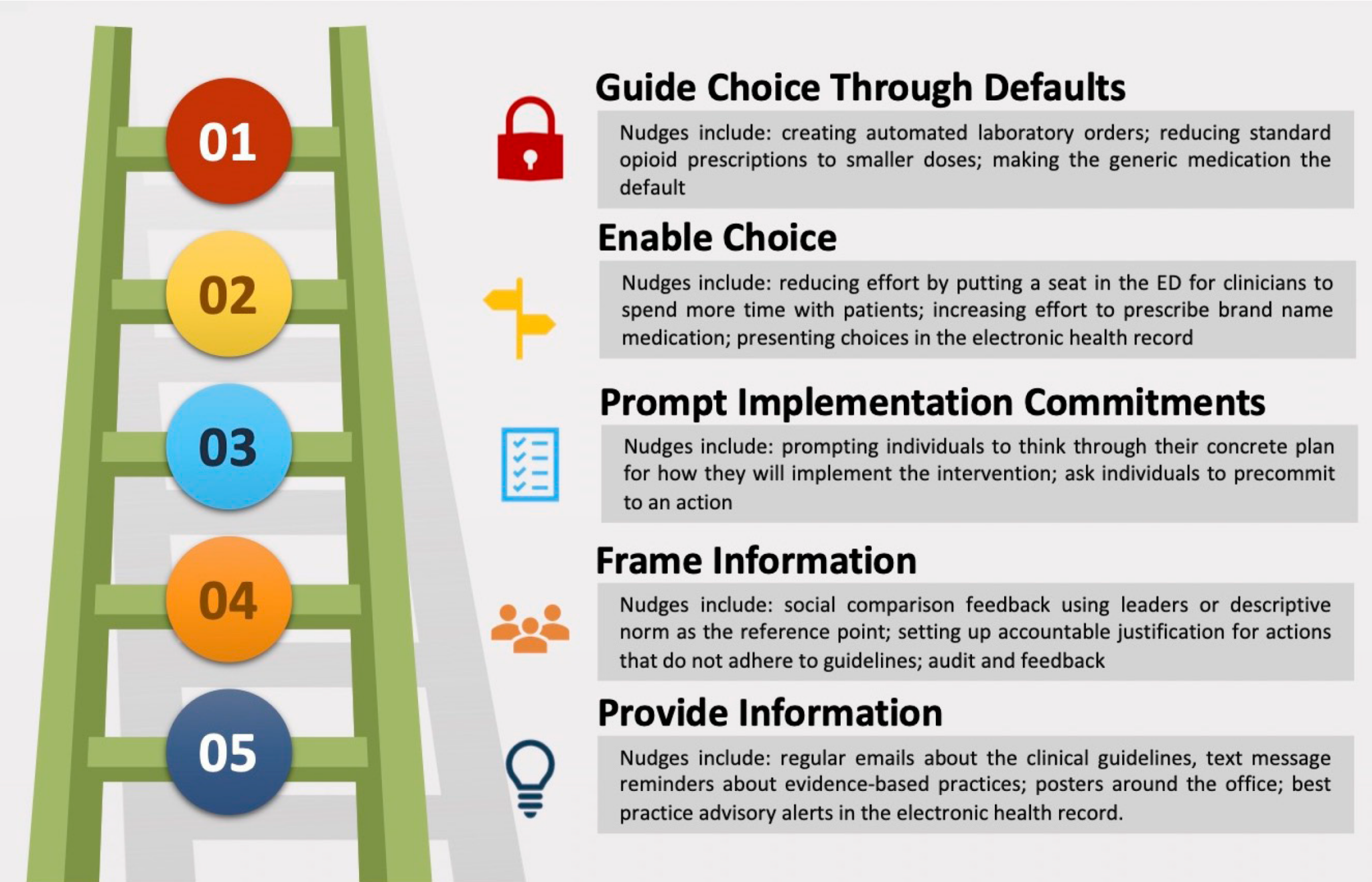 01

02

03

04

05

Guide Choice Through Defaults

Nudges include: creating automated laboratory orders; reducing standard opioid prescriptions to smaller doses; making the generic medication the default

Enable Choice

Nudges include: reducing effort by putting a seat in the ED for clinicians to spend more time with patients; increasing effort to prescribe brand name medication; presenting choices in the electronic health record

Prompt Implementation Commitments

Nudges include: prompting individuals to think through their concrete plan for how they will implement the intervention; ask individuals to precommit to an action

Frame Information

Nudges include: social comparison feedback using leaders or descriptive norm as the reference point; setting up accountable justification for actions that do not adhere to guidelines; audit and feedback

Provide Information

Nudges include: regular emails about the clinical guidelines, text message reminders about evidence-based practices; posters around the office; best practice advisory alerts in the electronic health record.